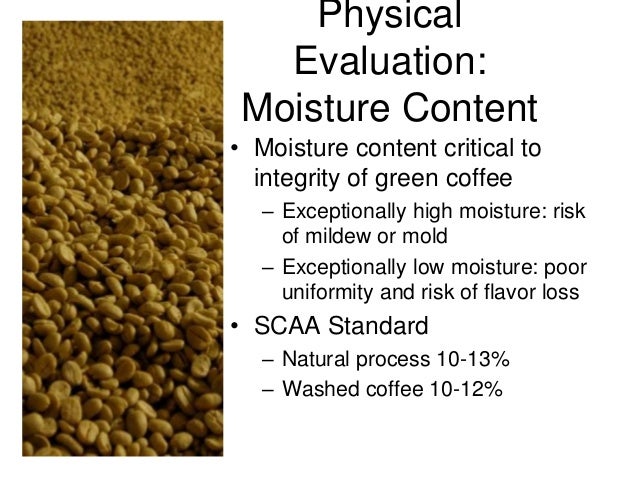 Physical Evaluation: Moisture Content

• Moisture content critical to integrity of green coffee
– Exceptionally high moisture: risk of mildew or mold
– Exceptionally low moisture: poor uniformity and risk of flavor loss

• SCAA Standard
– Natural process 10-13%
– Washed coffee 10-12%